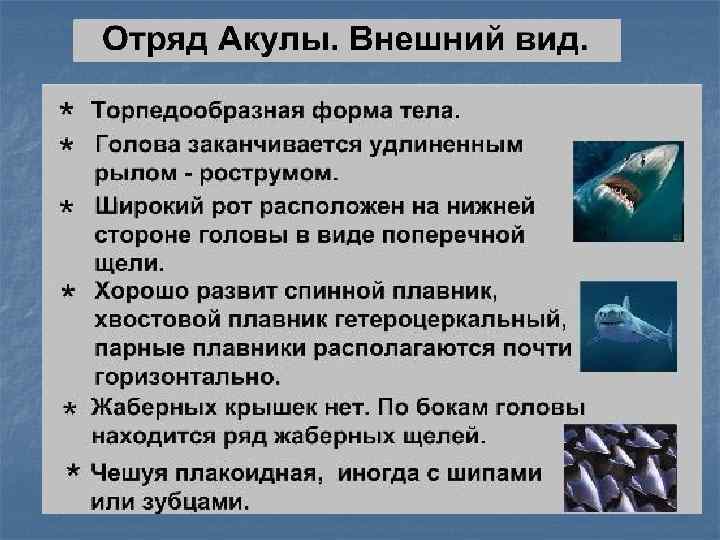 Отряд Акулы. Внешний вид.

* Торпедообразная форма тела.

* Голова заканчивается удлиненным рылом - рострумом.

* Широкий рот расположен на нижней стороне головы в виде поперечной щели.

* Хорошо развит спинной плавник, хвостовой плавник гетероцеркальный, парные плавники располагаются почти горизонтально.

* Жаберных крышек нет. По бокам головы находится ряд жаберных щелей.

* Чешуя плакоидная, иногда с шипами или зубцами.